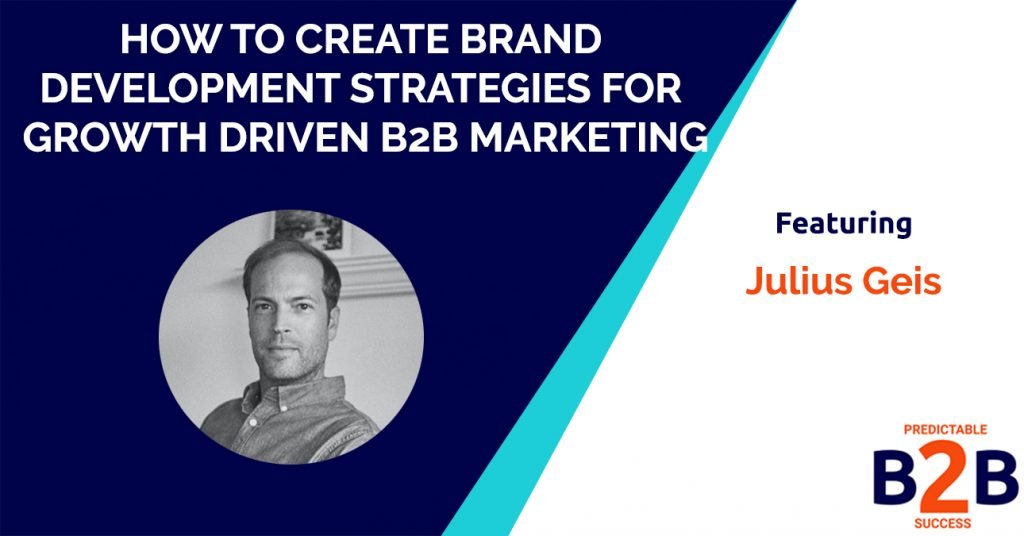 HOW TO CREATE BRAND DEVELOPMENT STRATEGIES FOR GROWTH DRIVEN B2B MARKETING

Featuring

Julius Geis

PREDICTABLE
B2B
SUCCESS